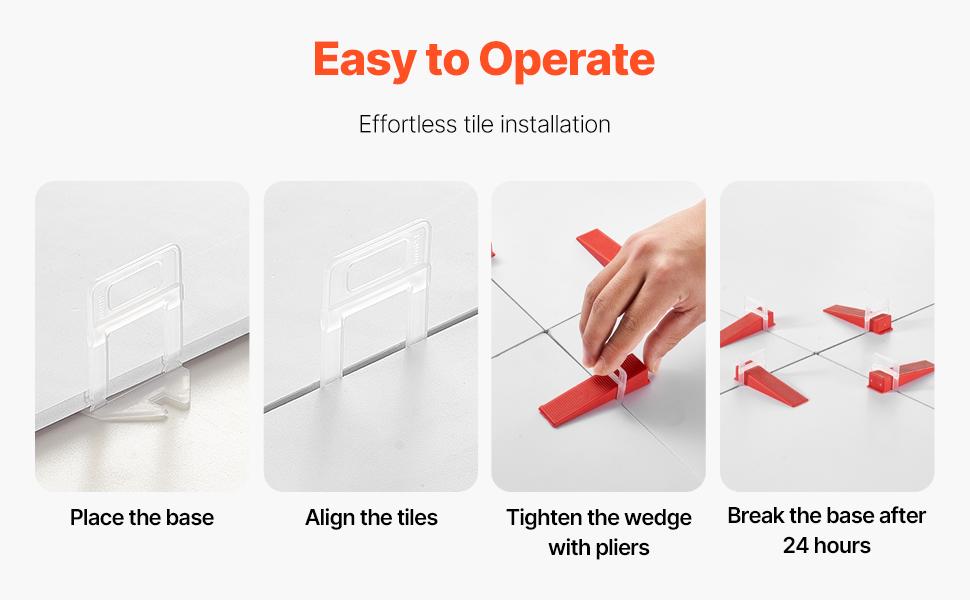 Easy to Operate

Effortless tile installation

Place the base

Align the tiles

Tighten the wedge with pliers

Break the base after 24 hours